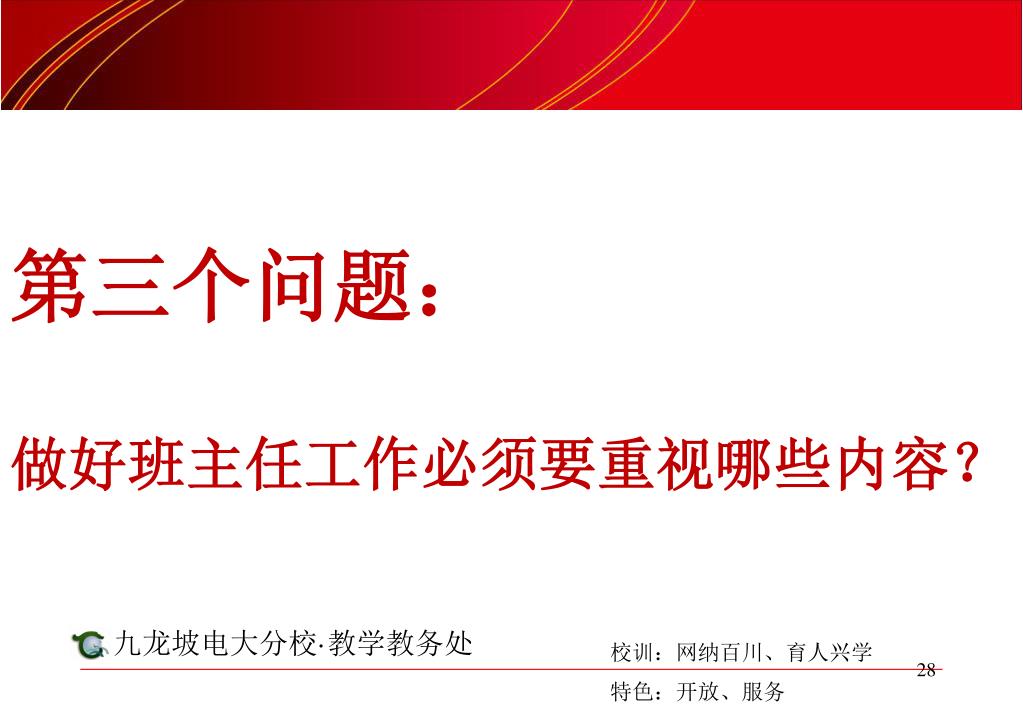 第三个问题：

做好班主任工作必须要重视哪些内容？

九龙坡电大分校·教学教务处

校训：网纳百川、育人兴学

28

特色：开放、服务